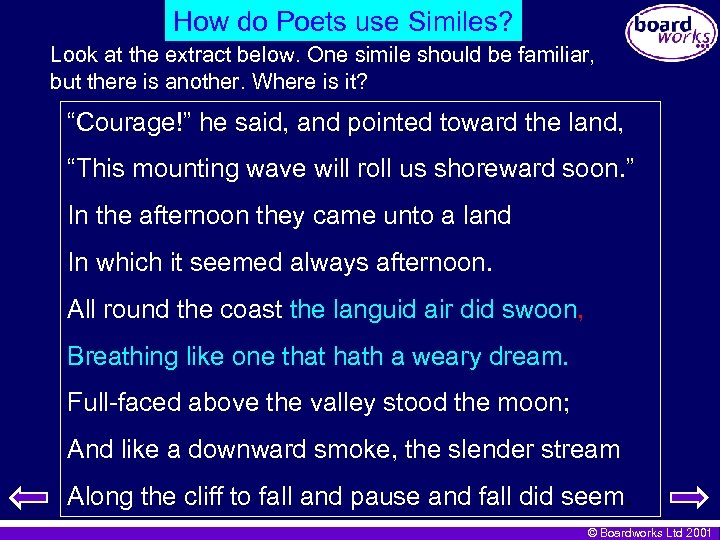 How do Poets use Similes?

board works

Look at the extract below. One simile should be familiar, but there is another. Where is it?

“Courage!” he said, and pointed toward the land,

“This mounting wave will roll us shoreward soon.”

In the afternoon they came unto a land

In which it seemed always afternoon.

All round the coast the languid air did swoon,

Breathing like one that hath a weary dream.

Full-faced above the valley stood the moon;

And like a downward smoke, the slender stream

Along the cliff to fall and pause and fall did seem

© Boardworks Ltd 2001